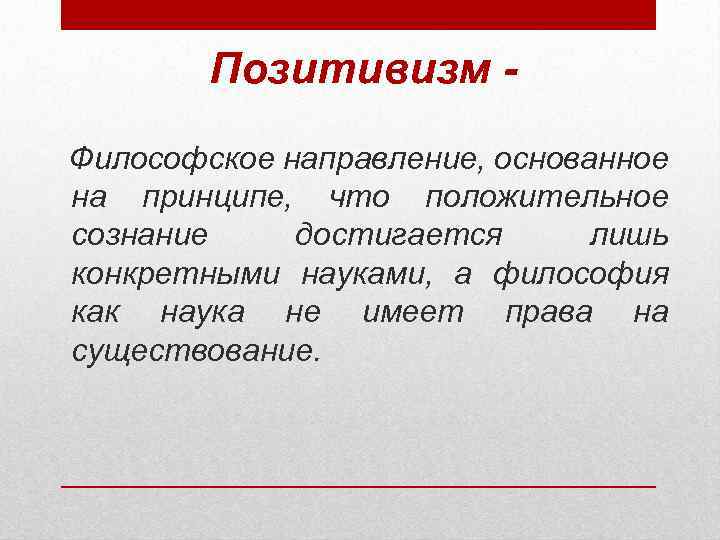 Позитивизм -

Философское направление, основанное на принципе, что положительное сознание достигается лишь конкретными науками, а философия как наука не имеет права на существование.